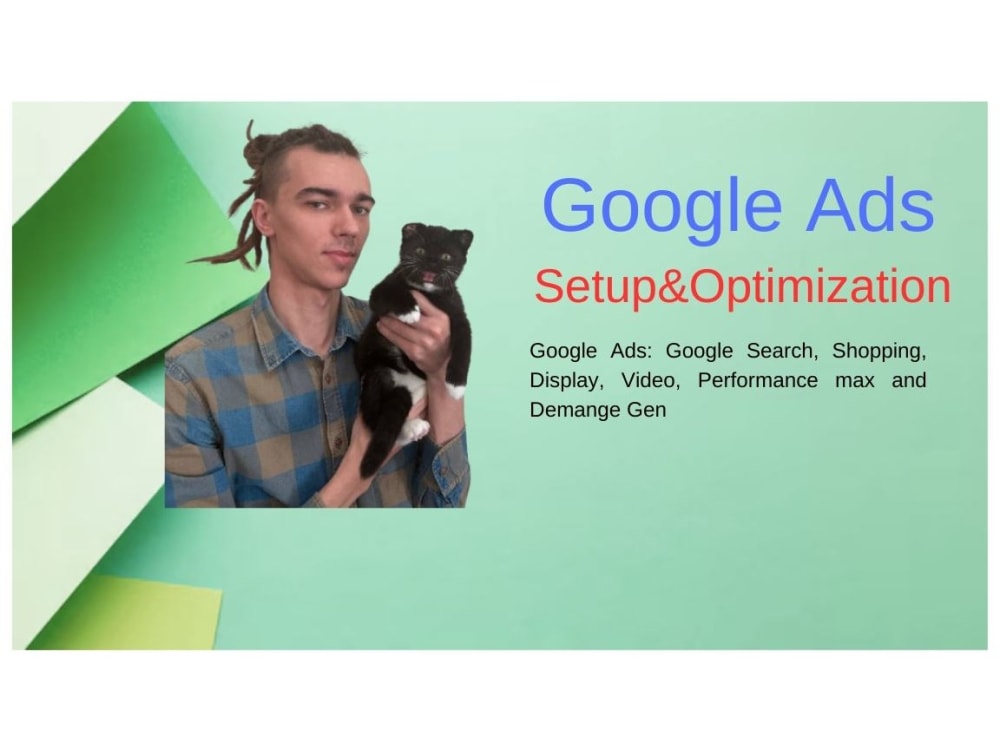 Google Ads

Setup&Optimization

Google Ads: Google Search, Shopping, Display, Video, Performance max and Demange Gen